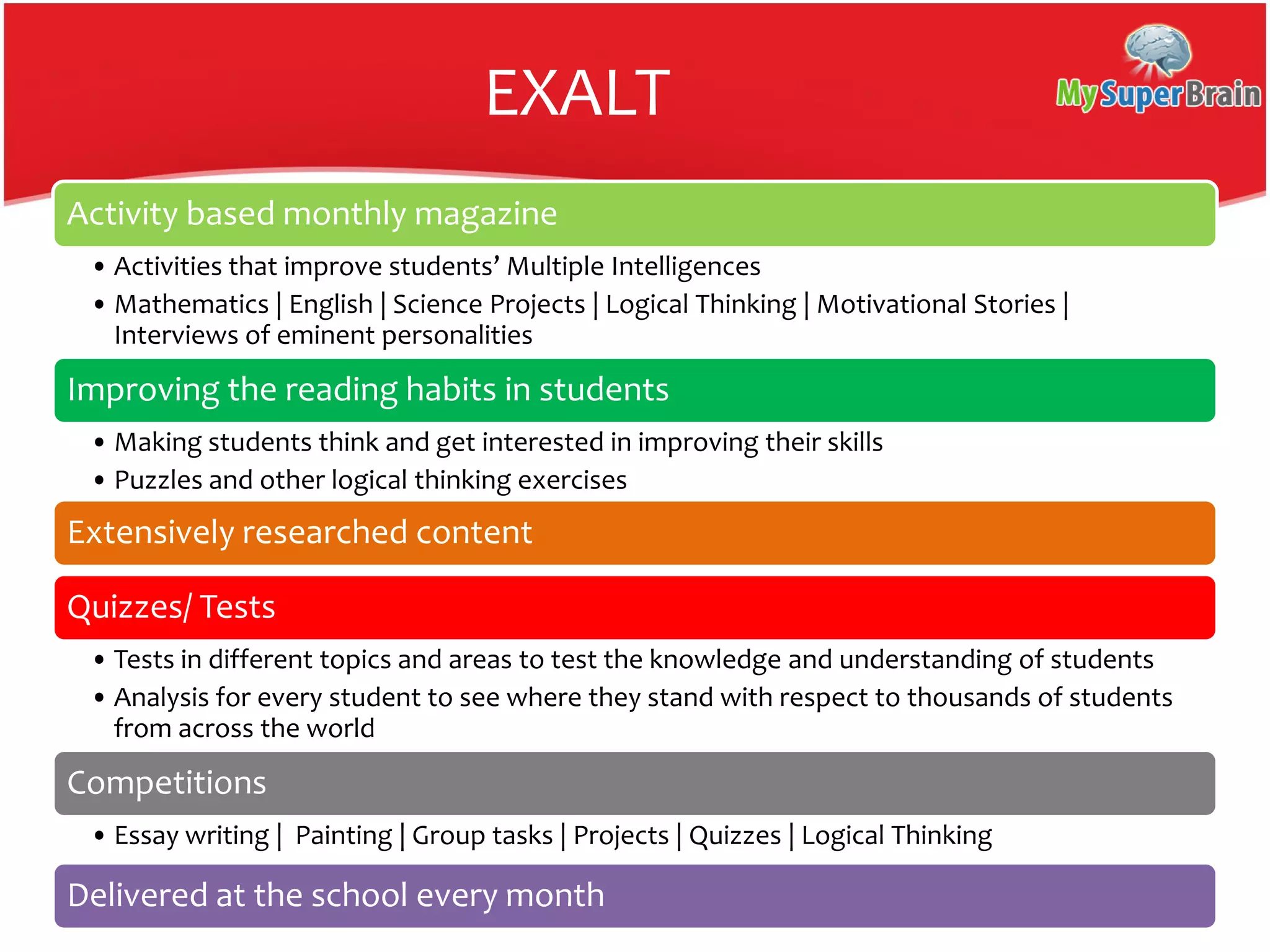 EXALT

MySuperBrain

Activity based monthly magazine

• Activities that improve students' Multiple Intelligences
• Mathematics | English | Science Projects | Logical Thinking | Motivational Stories | Interviews of eminent personalities

Improving the reading habits in students

• Making students think and get interested in improving their skills
• Puzzles and other logical thinking exercises

Extensively researched content

Quizzes/ Tests

• Tests in different topics and areas to test the knowledge and understanding of students
• Analysis for every student to see where they stand with respect to thousands of students from across the world

Competitions

• Essay writing | Painting | Group tasks | Projects | Quizzes | Logical Thinking

Delivered at the school every month